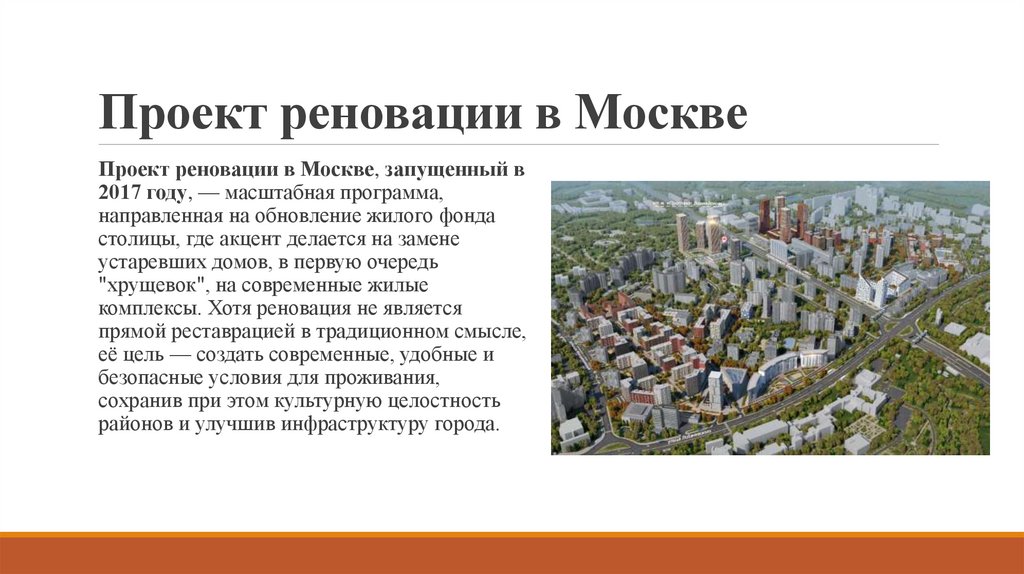 Проект реновации в Москве

Проект реновации в Москве, запущенный в 2017 году, — масштабная программа, направленная на обновление жилого фонда столицы, где акцент делается на замене устаревших домов, в первую очередь "хрущевок", на современные жилые комплексы. Хотя реновация не является прямой реставрацией в традиционном смысле, её цель — создать современные, удобные и безопасные условия для проживания, сохранив при этом культурную целостность районов и улучшив инфраструктуру города.